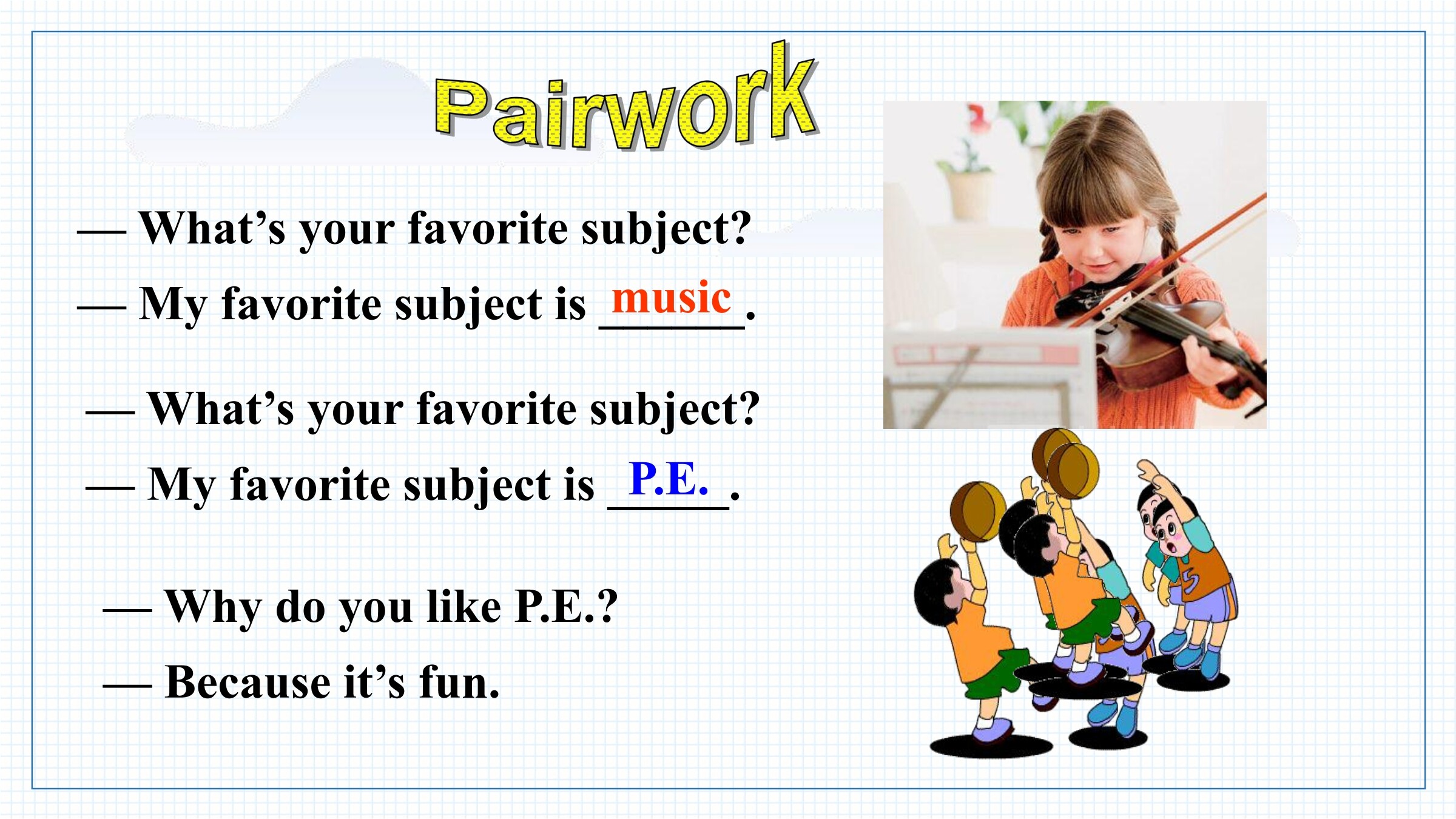 Pairwork

— What's your favorite subject?

— My favorite subject is music.

— What's your favorite subject?

— My favorite subject is P.E..

— Why do you like P.E.?

— Because it's fun.

5